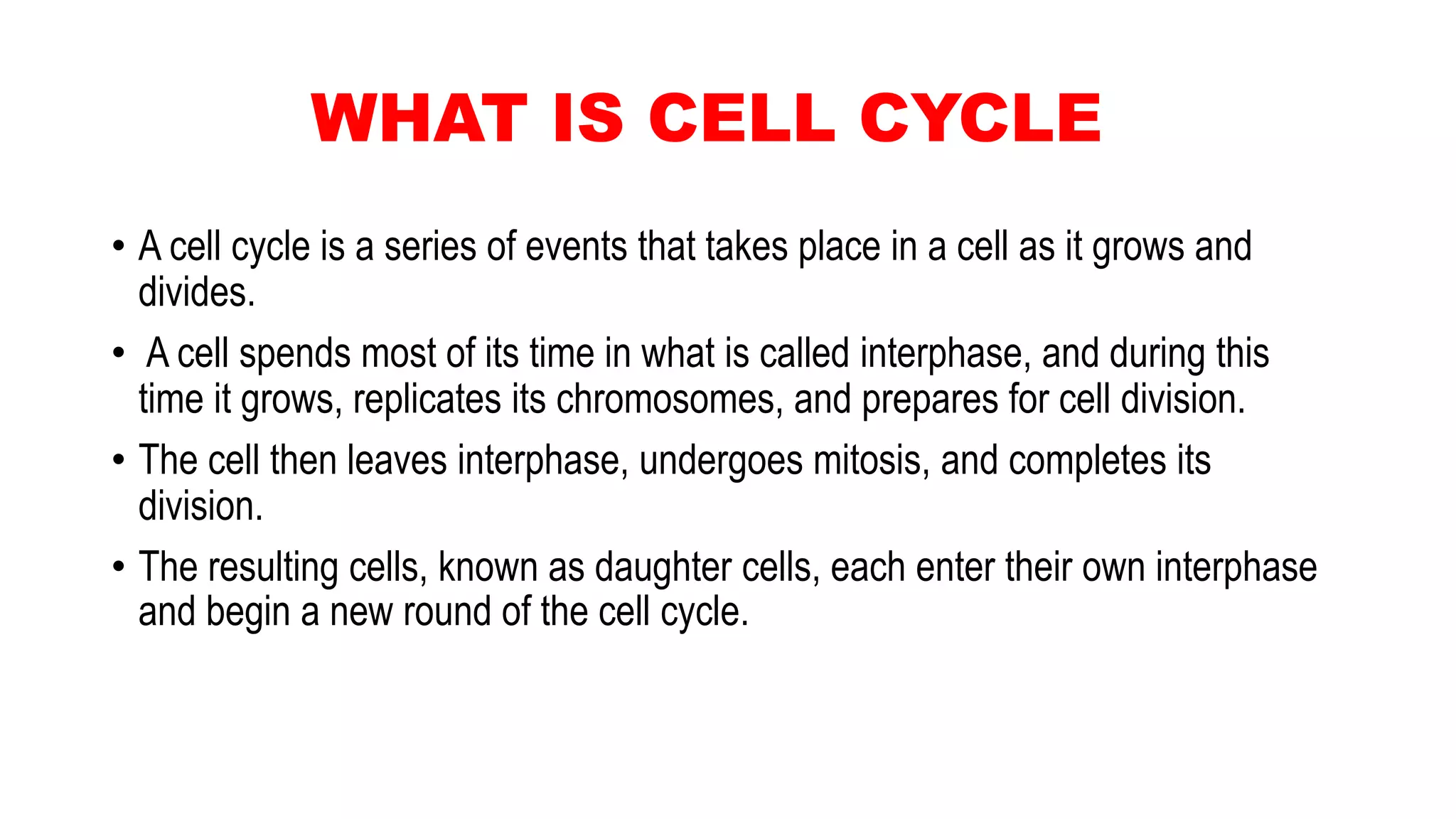 WHAT IS CELL CYCLE

• A cell cycle is a series of events that takes place in a cell as it grows and divides.

• A cell spends most of its time in what is called interphase, and during this time it grows, replicates its chromosomes, and prepares for cell division.

• The cell then leaves interphase, undergoes mitosis, and completes its division.

• The resulting cells, known as daughter cells, each enter their own interphase and begin a new round of the cell cycle.